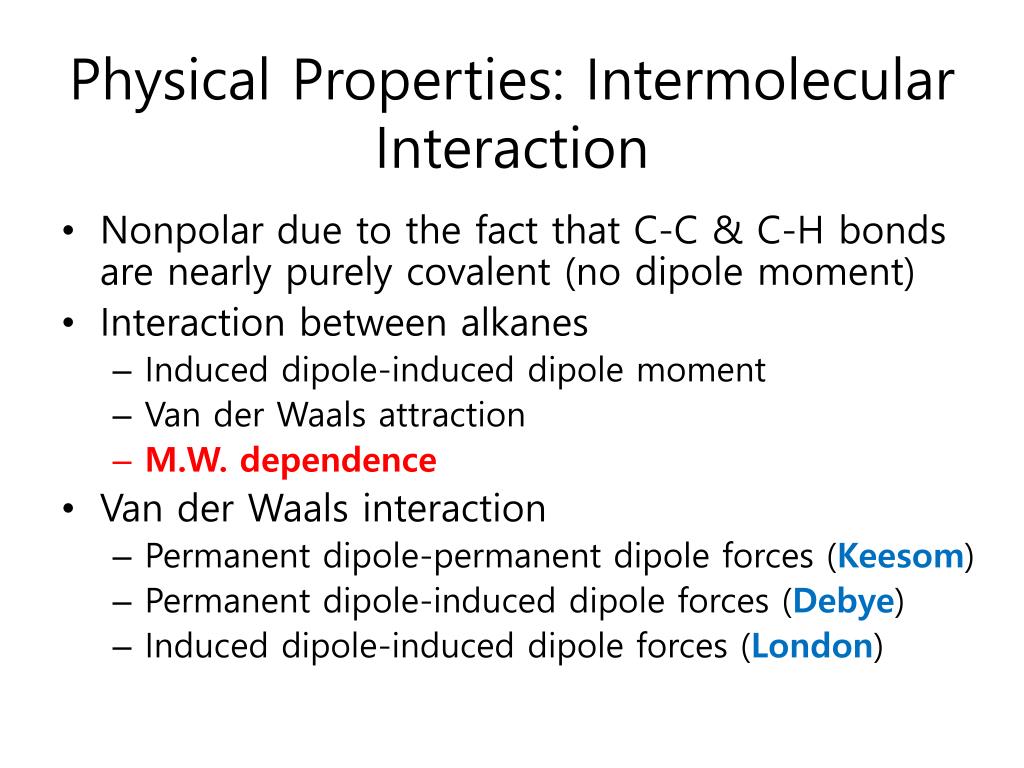 Physical Properties: Intermolecular Interaction

• Nonpolar due to the fact that C-C & C-H bonds are nearly purely covalent (no dipole moment)
• Interaction between alkanes
– Induced dipole-induced dipole moment
– Van der Waals attraction
– M.W. dependence
• Van der Waals interaction
– Permanent dipole-permanent dipole forces (Keesom)
– Permanent dipole-induced dipole forces (Debye)
– Induced dipole-induced dipole forces (London)